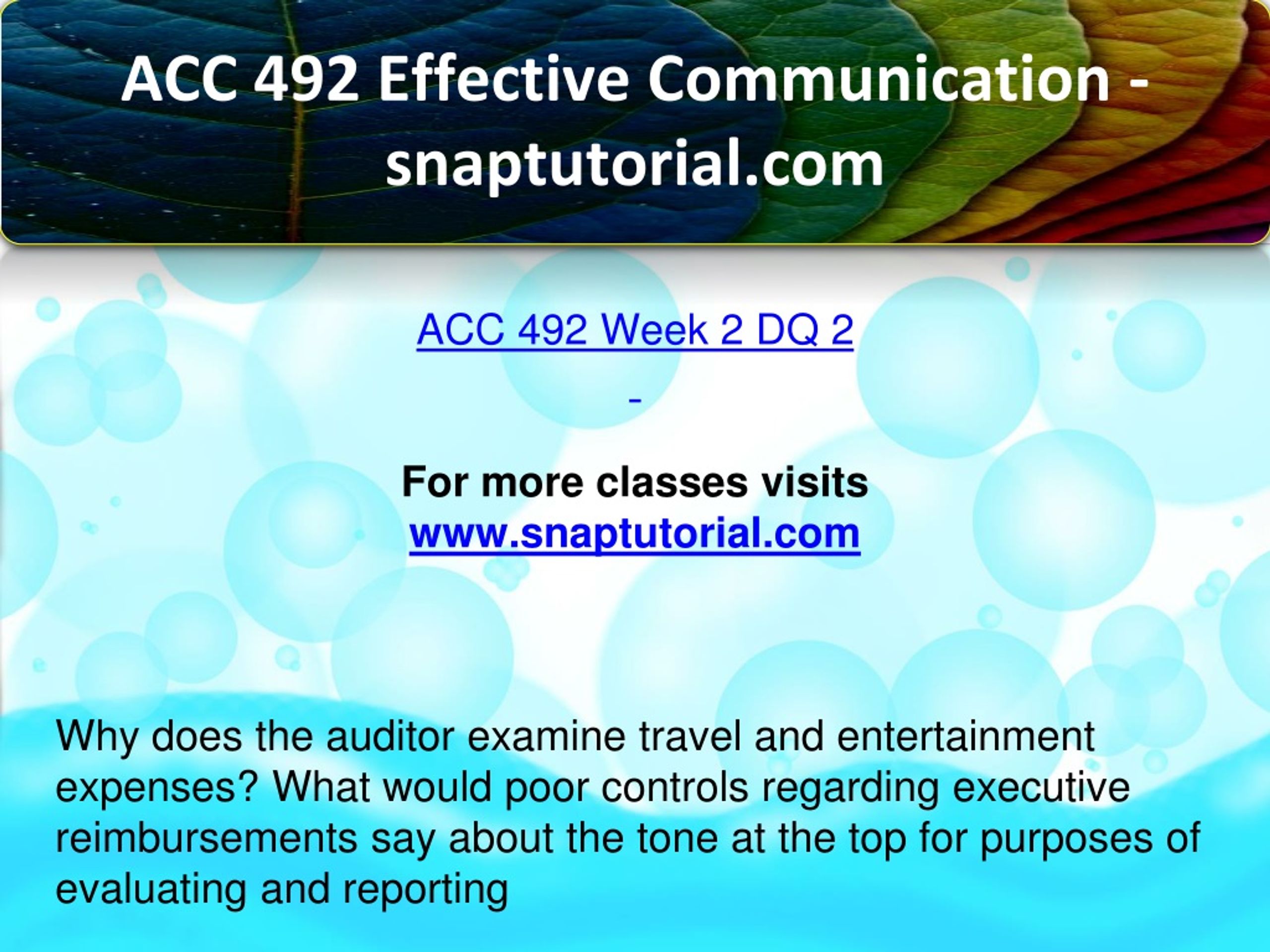 ACC 492 Effective Communication - snaptutorial.com

ACC 492 Week 2 DQ 2

-

For more classes visits
www.snaptutorial.com

Why does the auditor examine travel and entertainment expenses? What would poor controls regarding executive reimbursements say about the tone at the top for purposes of evaluating and reporting